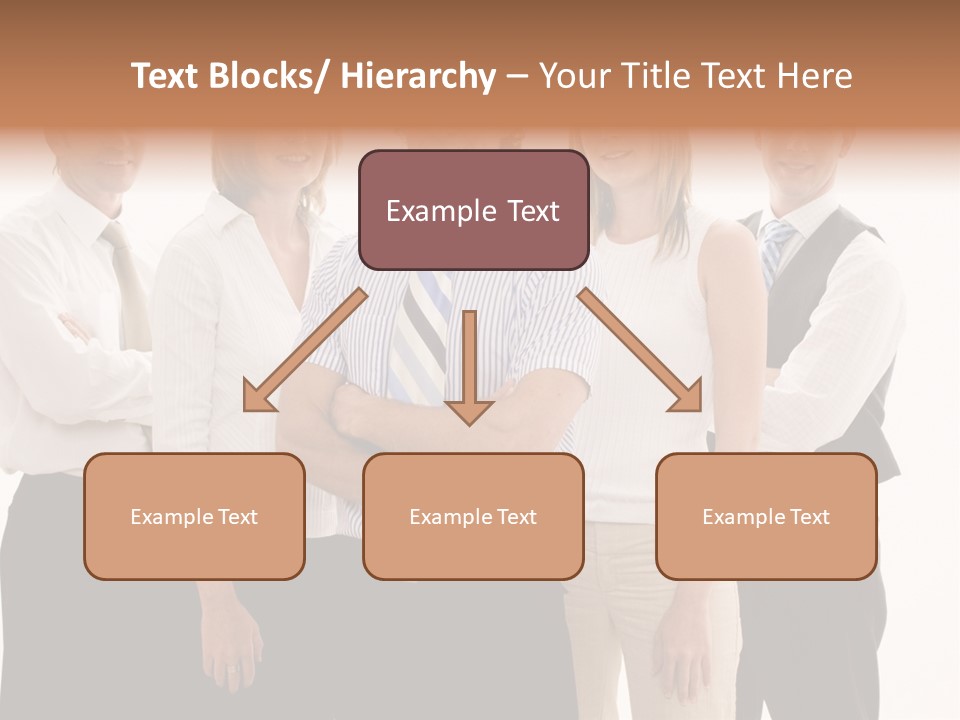 Text Blocks/ Hierarchy – Your Title Text Here

Example Text

Example Text

Example Text

Example Text